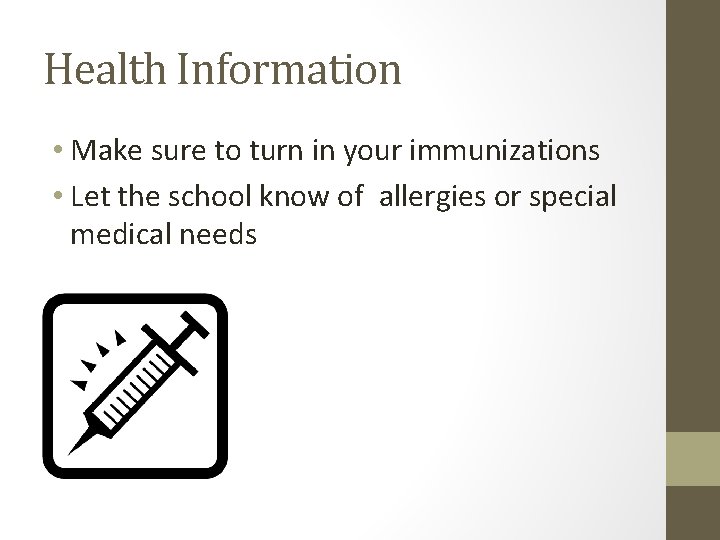 Health Information

• Make sure to turn in your immunizations
• Let the school know of  allergies or special medical needs